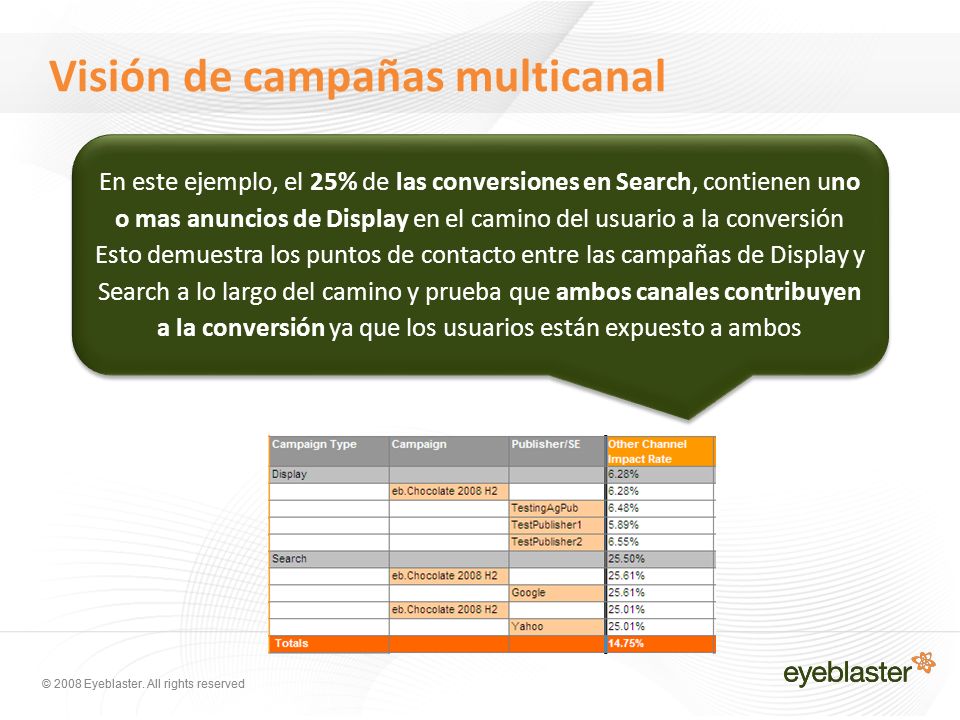 Visión de campañas multicanal

En este ejemplo, el 25% de las conversiones en Search, contienen uno o mas anuncios de Display en el camino del usuario a la conversión Esto demuestra los puntos de contacto entre las campañas de Display y Search a lo largo del camino y prueba que ambos canales contribuyen a la conversión ya que los usuarios están expuesto a ambos

| Campaign Type | Campaign | Publisher/SE | Other Channel Impact Rate |
|---|---|---|---|
| Display | | | 6.28% |
| | eb.Chocolate 2008 H2 | | 6.28% |
| | | TestingAgPub | 6.48% |
| | | TestPublisher1 | 5.89% |
| | | TestPublisher2 | 6.55% |
| Search | | | 25.50% |
| | eb.Chocolate 2008 H2 | | 25.61% |
| | | Google | 25.61% |
| | eb.Chocolate 2008 H2 | | 25.01% |
| | | Yahoo | 25.01% |
| Totals | | | 14.75% |

© 2008 Eyeblaster. All rights reserved

eyeblaster